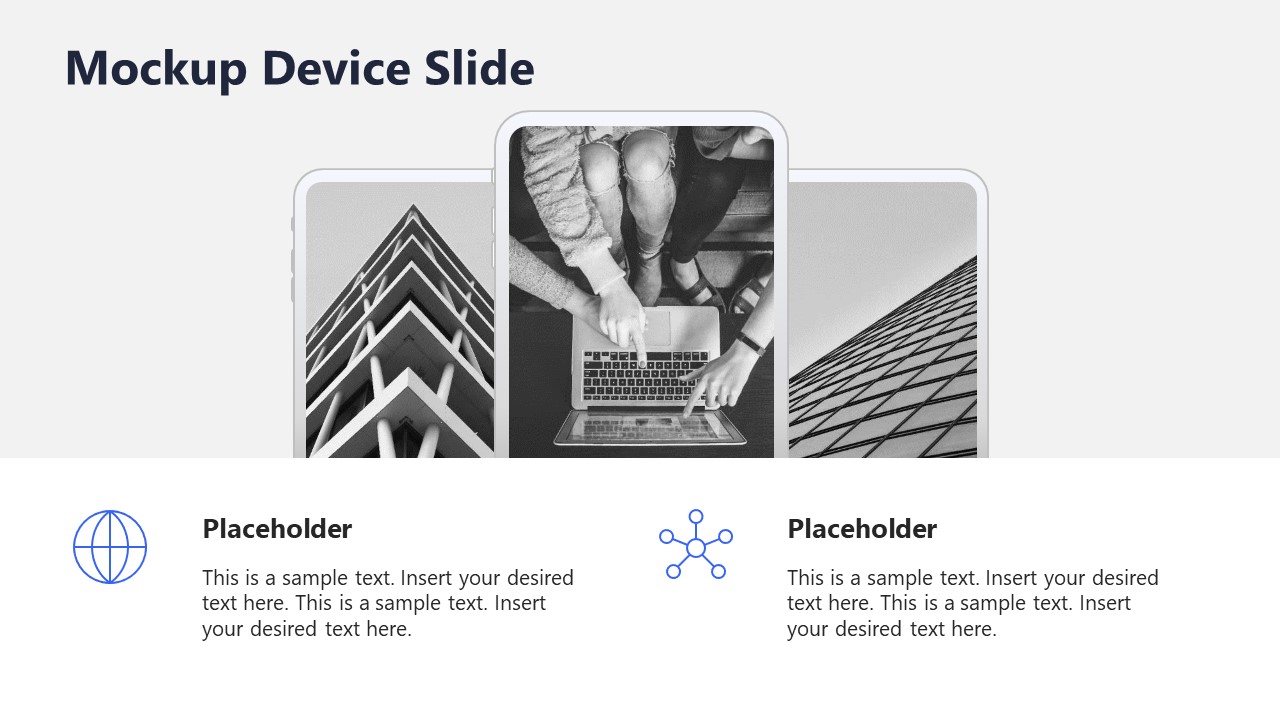 Mockup Device Slide

Placeholder

This is a sample text. Insert your desired text here. This is a sample text. Insert your desired text here.

Placeholder

This is a sample text. Insert your desired text here. This is a sample text. Insert your desired text here.